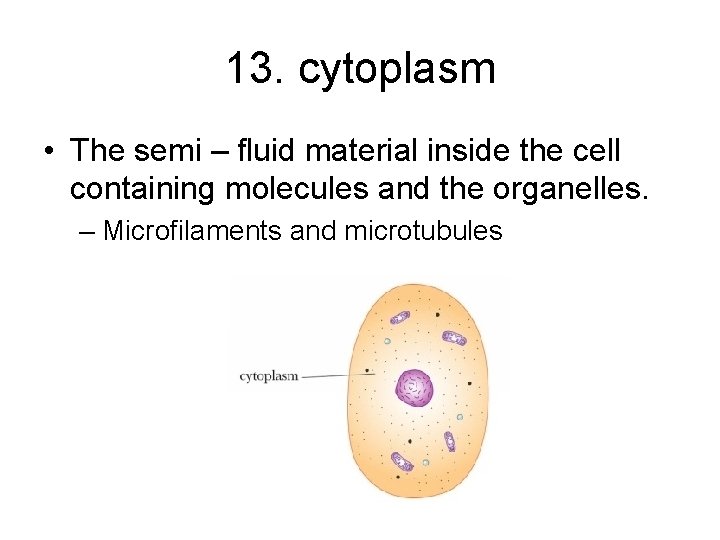 13. cytoplasm

• The semi – fluid material inside the cell containing molecules and the organelles.

– Microfilaments and microtubules

cytoplasm